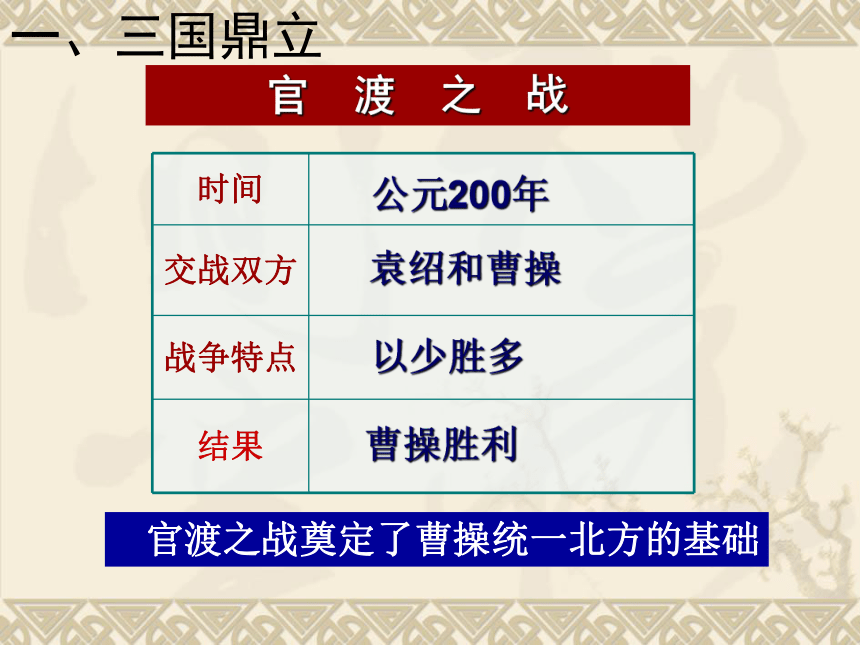 一、三国鼎立

官 渡 之 战

| 时间 | 公元200年 |
|---|---|
| 交战双方 | 袁绍和曹操 |
| 战争特点 | 以少胜多 |
| 结果 | 曹操胜利 |

官渡之战奠定了曹操统一北方的基础